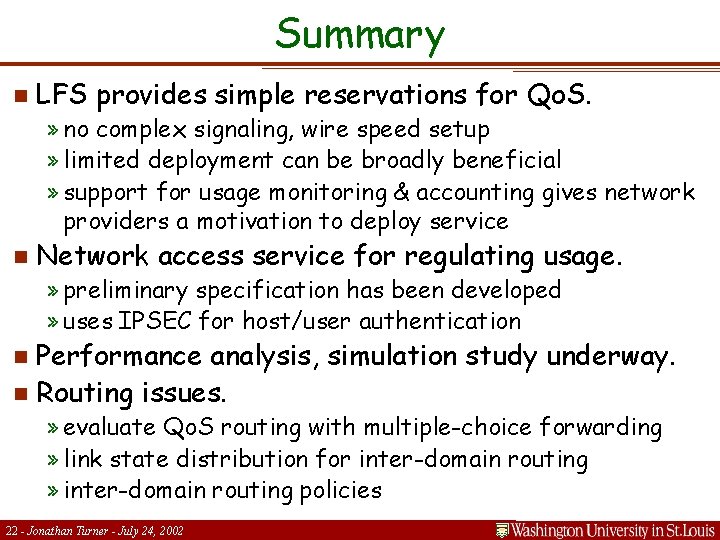 Summary

■ LFS provides simple reservations for QoS.

» no complex signaling, wire speed setup

» limited deployment can be broadly beneficial

» support for usage monitoring & accounting gives network providers a motivation to deploy service

■ Network access service for regulating usage.

» preliminary specification has been developed

» uses IPSEC for host/user authentication

■ Performance analysis, simulation study underway.

■ Routing issues.

» evaluate QoS routing with multiple-choice forwarding

» link state distribution for inter-domain routing

» inter-domain routing policies

22 - Jonathan Turner - July 24, 2002

Washington University in St.Louis